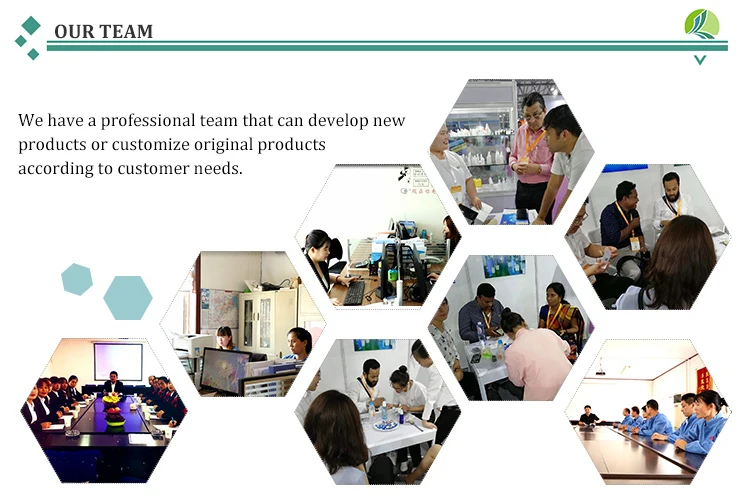 OUR TEAM

We have a professional team that can develop new products or customize original products according to customer needs.